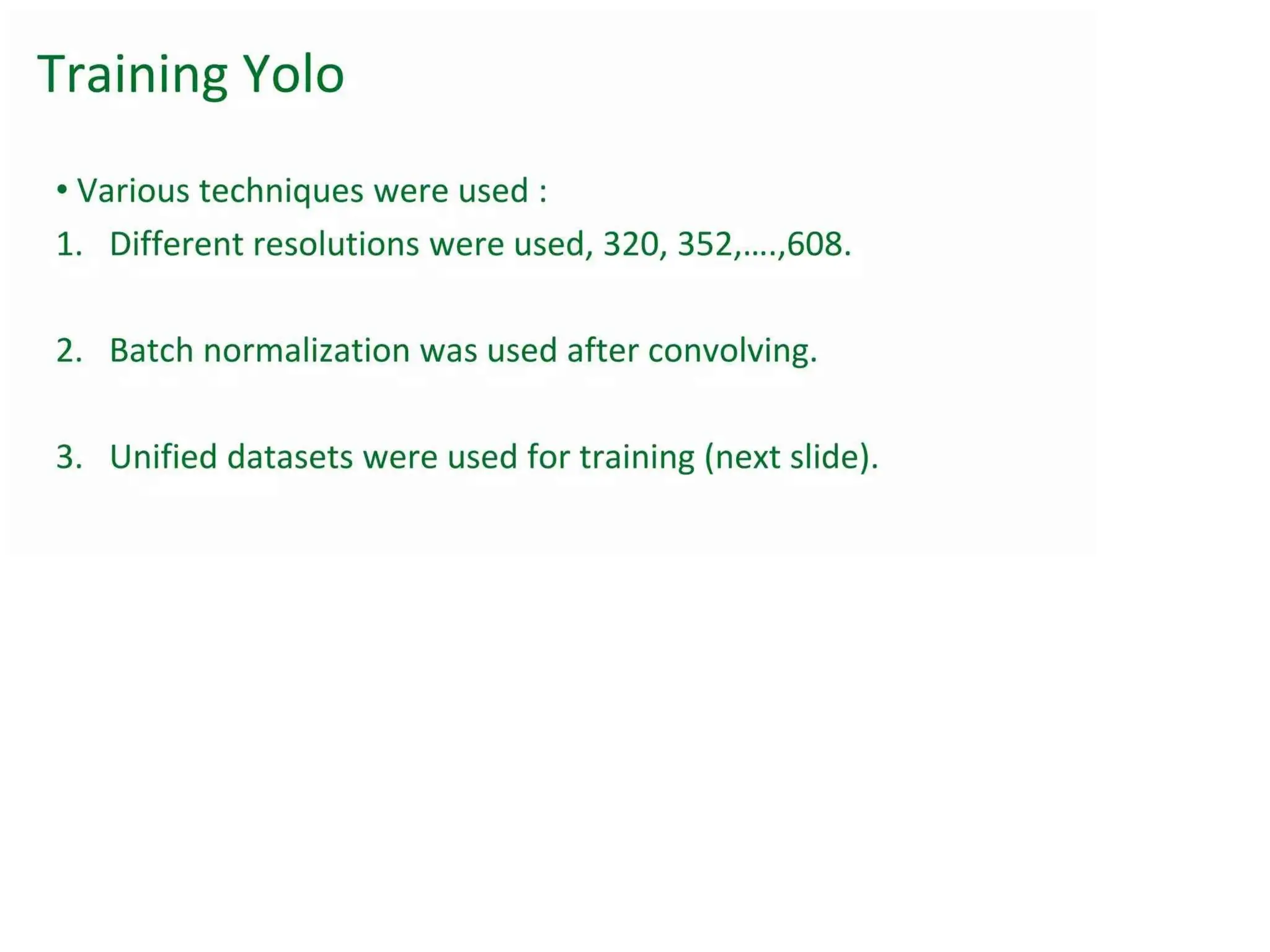 Training Yolo

• Various techniques were used :

1. Different resolutions were used, 320, 352,….,608.

2. Batch normalization was used after convolving.

3. Unified datasets were used for training (next slide).